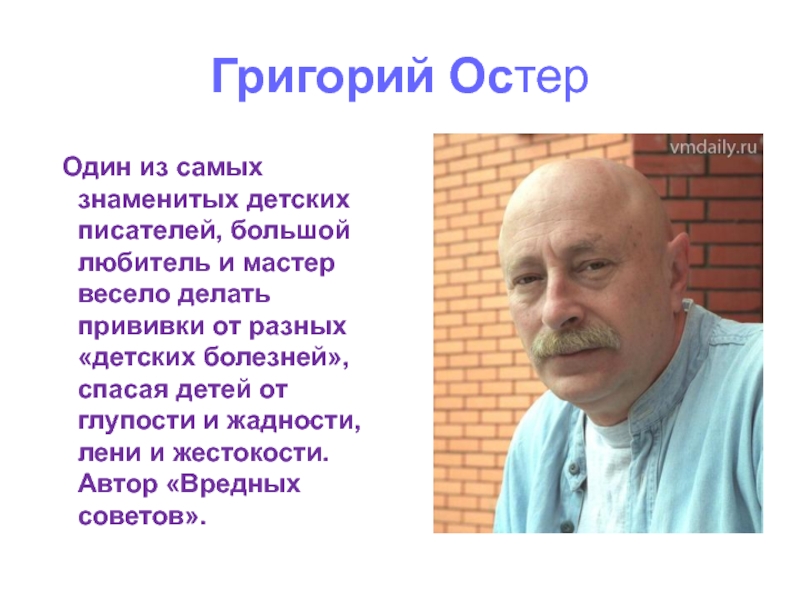 Григорий Остер

Один из самых знаменитых детских писателей, большой любитель и мастер весело делать прививки от разных «детских болезней», спасая детей от глупости и жадности, лени и жестокости. Автор «Вредных советов».

vmdaily.ru